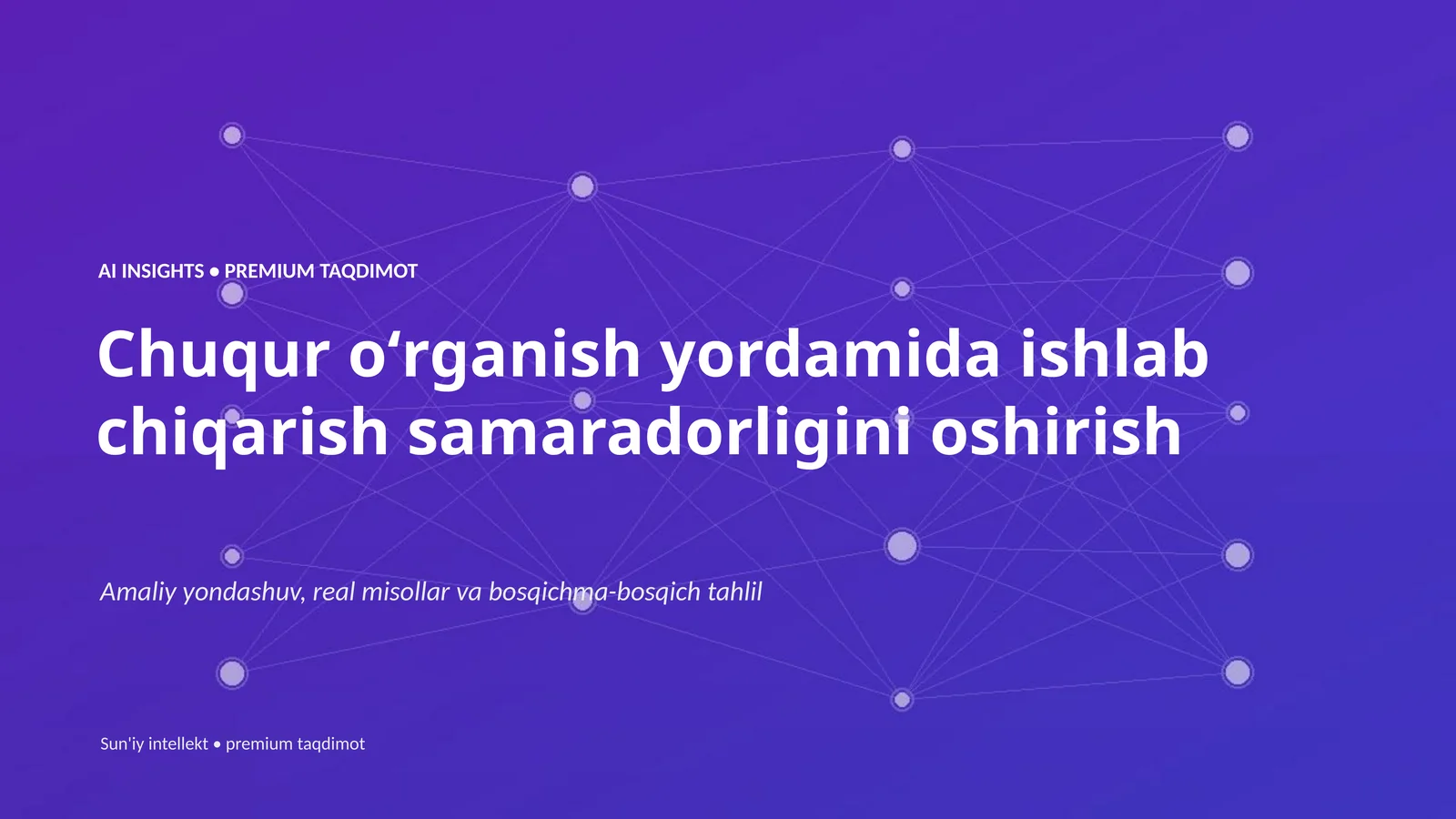 AI INSIGHTS • PREMIUM TAQDIMOT

Chuqur o‘rganish yordamida ishlab chiqarish samaradorligini oshirish

Amaliy yondashuv, real misollar va bosqichma-bosqich tahlil

Sun'iy intellekt • premium taqdimot